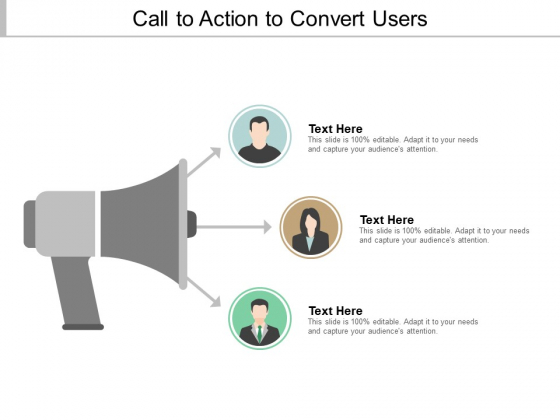 Call to Action to Convert Users

Text Here
This slide is 100% editable. Adapt it to your needs and capture your audience's attention.

Text Here
This slide is 100% editable. Adapt it to your needs and capture your audience's attention.

Text Here
This slide is 100% editable. Adapt it to your needs and capture your audience's attention.